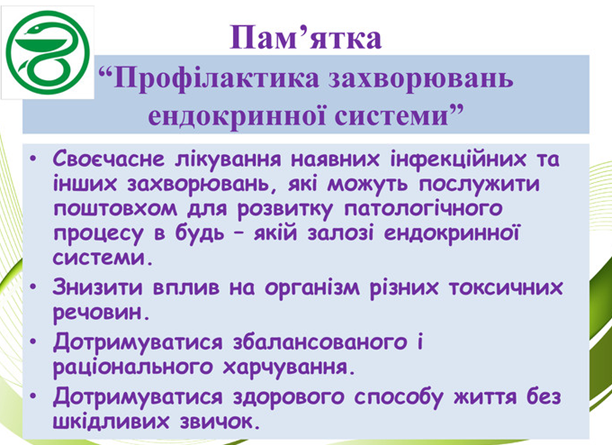 Пам’ятка
“Профілактика захворювань ендокринної системи”

• Своєчасне лікування наявних інфекційних та інших захворювань, які можуть послужити поштовхом для розвитку патологічного процесу в будь – якій залозі ендокринної системи.
• Знизити вплив на організм різних токсичних речовин.
• Дотримуватися збалансованого і раціонального харчування.
• Дотримуватися здорового способу життя без шкідливих звичок.